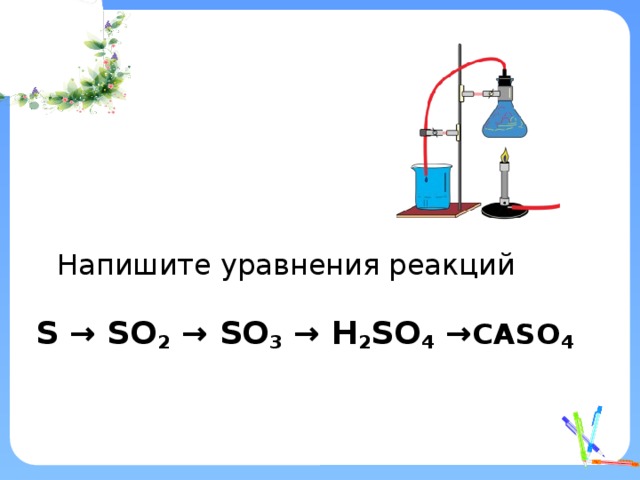 Напишите уравнения реакций

$S \rightarrow SO_2 \rightarrow SO_3 \rightarrow H_2SO_4 \rightarrow CASO_4$